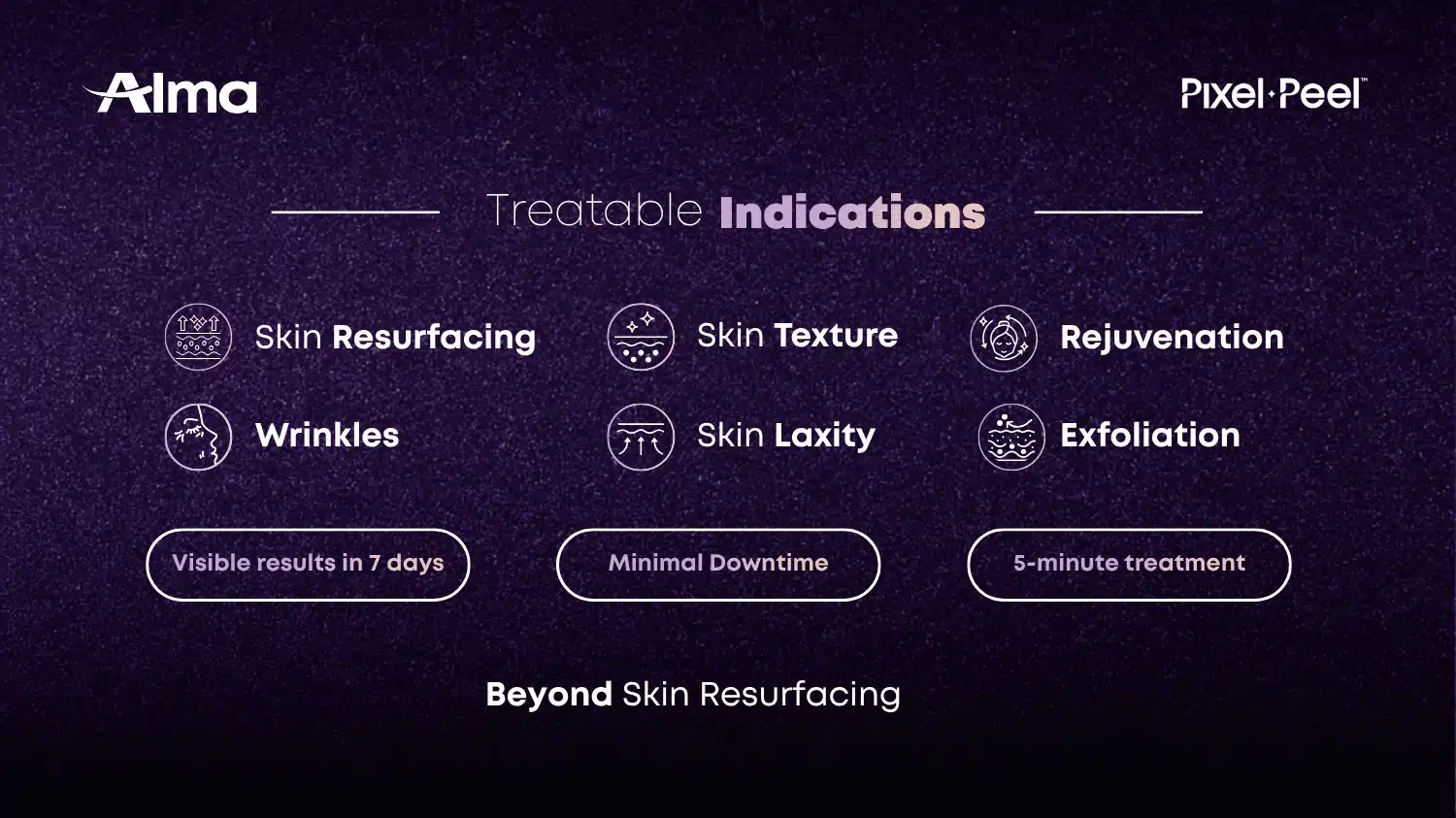 Alma

Pixel·Peel™

Treatable Indications

Skin Resurfacing

Skin Texture

Rejuvenation

Wrinkles

Skin Laxity

Exfoliation

Visible results in 7 days

Minimal Downtime

5-minute treatment

Beyond Skin Resurfacing